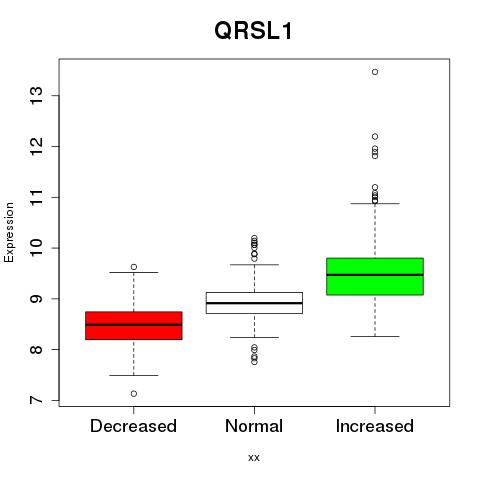 QRSL1

Expression

13
12
11
10
9
8
7

Decreased
Normal
Increased

xx